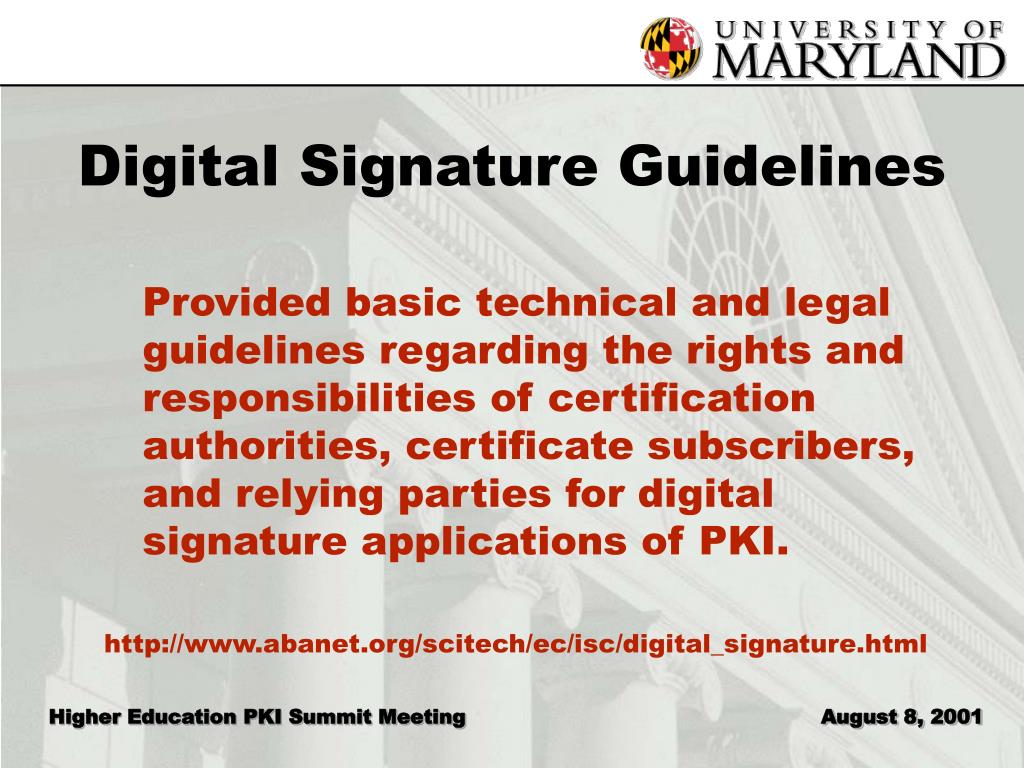 UNIVERSITY OF
MARYLAND

Digital Signature Guidelines

Provided basic technical and legal guidelines regarding the rights and responsibilities of certification authorities, certificate subscribers, and relying parties for digital signature applications of PKI.

http://www.abanet.org/scitech/ec/isc/digital_signature.html

Higher Education PKI Summit Meeting

August 8, 2001